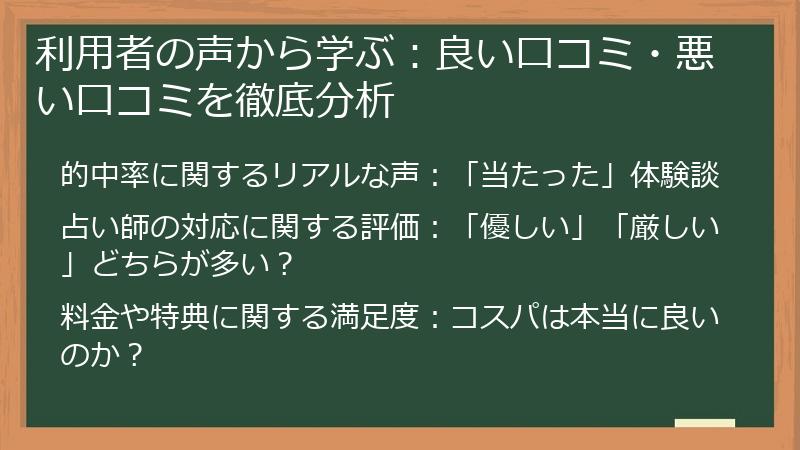 利用者の声から学ぶ：良い口コミ・悪い口コミを徹底分析

的中率に関するリアルな声：「当たった」体験談

占い師の対応に関する評価：「優しい」「厳しい」どちらが多い？

料金や特典に関する満足度：コスパは本当に良いのか？